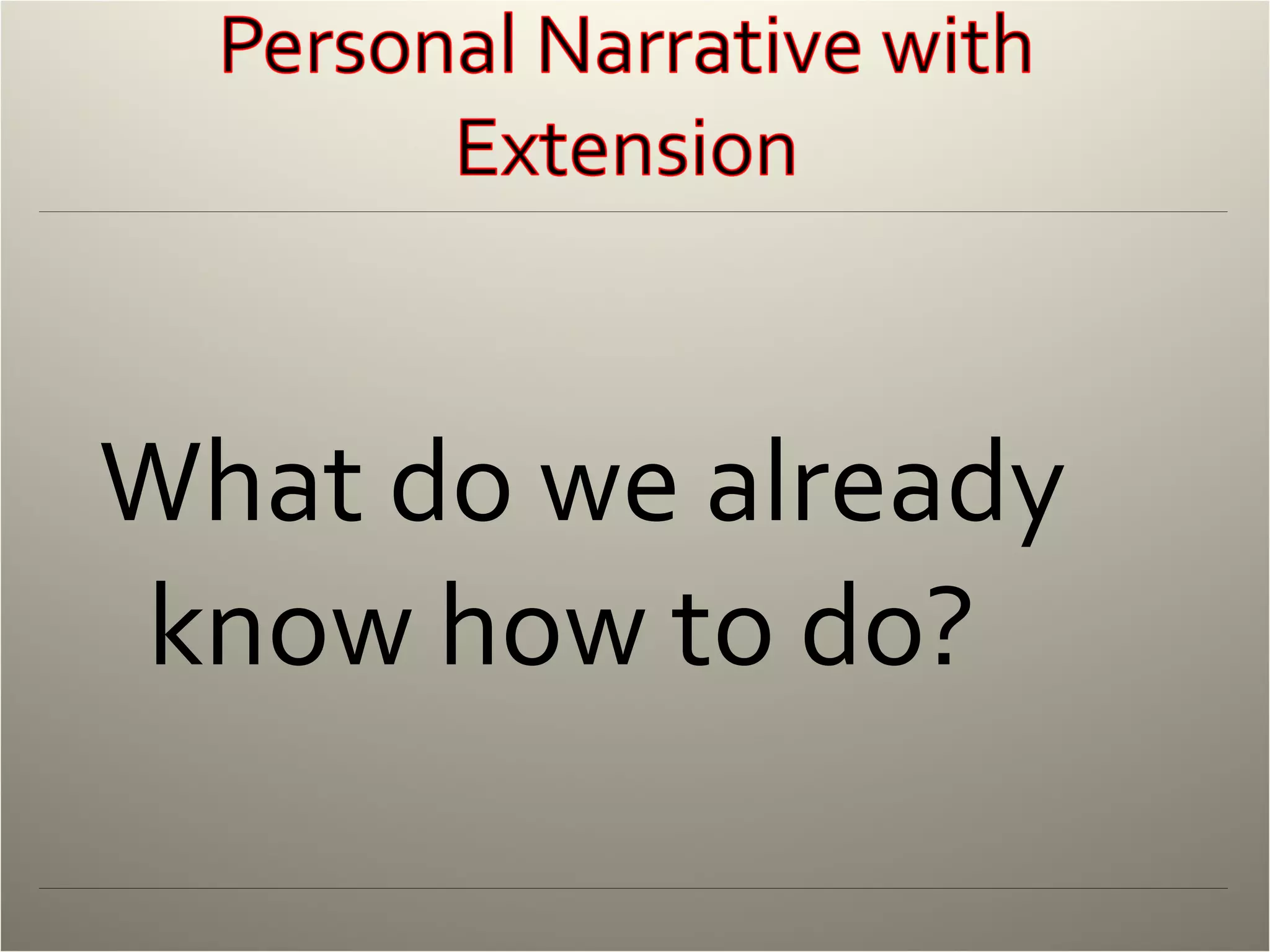 Personal Narrative with Extension

What do we already know how to do?